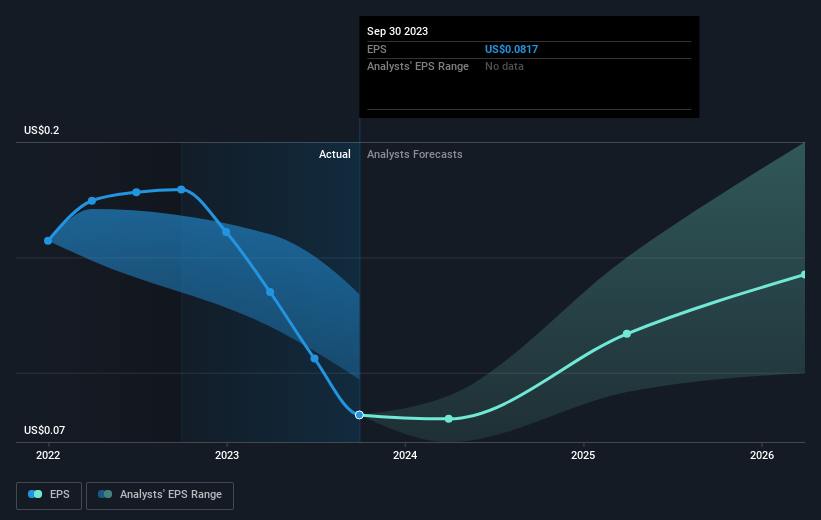 Sep 30 2023
EPS US$0.0817
Analysts' EPS Range No data

US$0.2

Actual Analysts Forecasts

US$0.07

2022 2023 2024 2025 2026

EPS Analysts' EPS Range